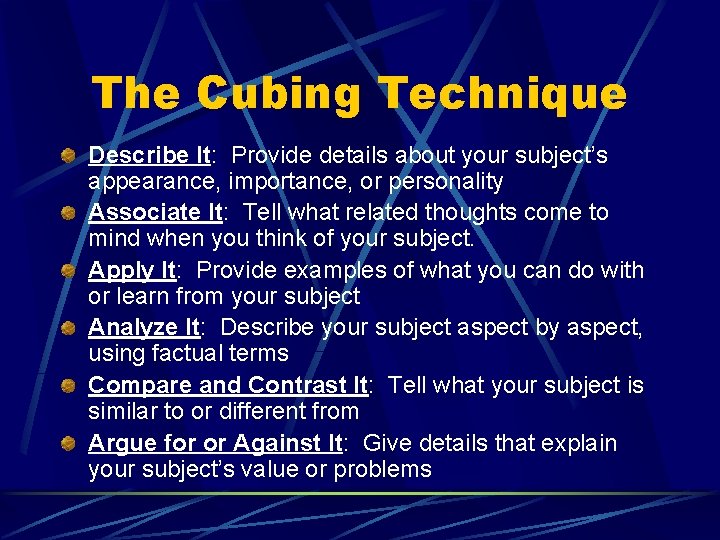 The Cubing Technique

Describe It: Provide details about your subject's appearance, importance, or personality

Associate It: Tell what related thoughts come to mind when you think of your subject.

Apply It: Provide examples of what you can do with or learn from your subject

Analyze It: Describe your subject aspect by aspect, using factual terms

Compare and Contrast It: Tell what your subject is similar to or different from

Argue for or Against It: Give details that explain your subject's value or problems